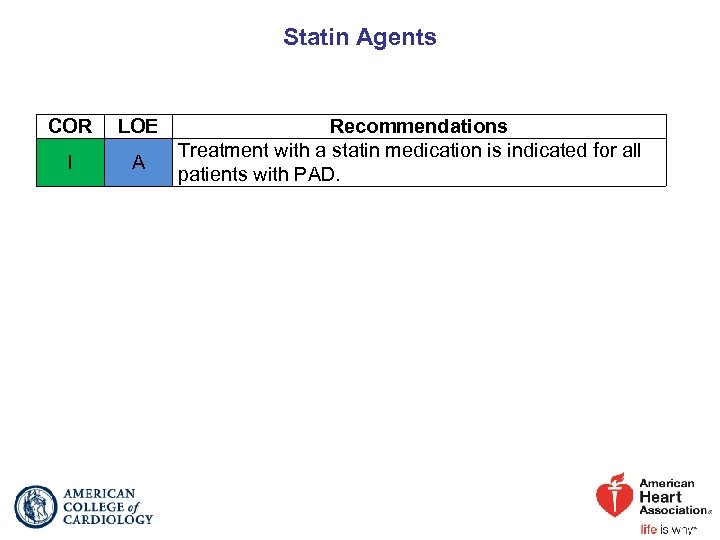 Statin Agents

| COR | LOE | Recommendations |
|---|---|---|
| I | A | Treatment with a statin medication is indicated for all patients with PAD. |

AMERICAN COLLEGE of CARDIOLOGY

American Heart Association®
life is why™